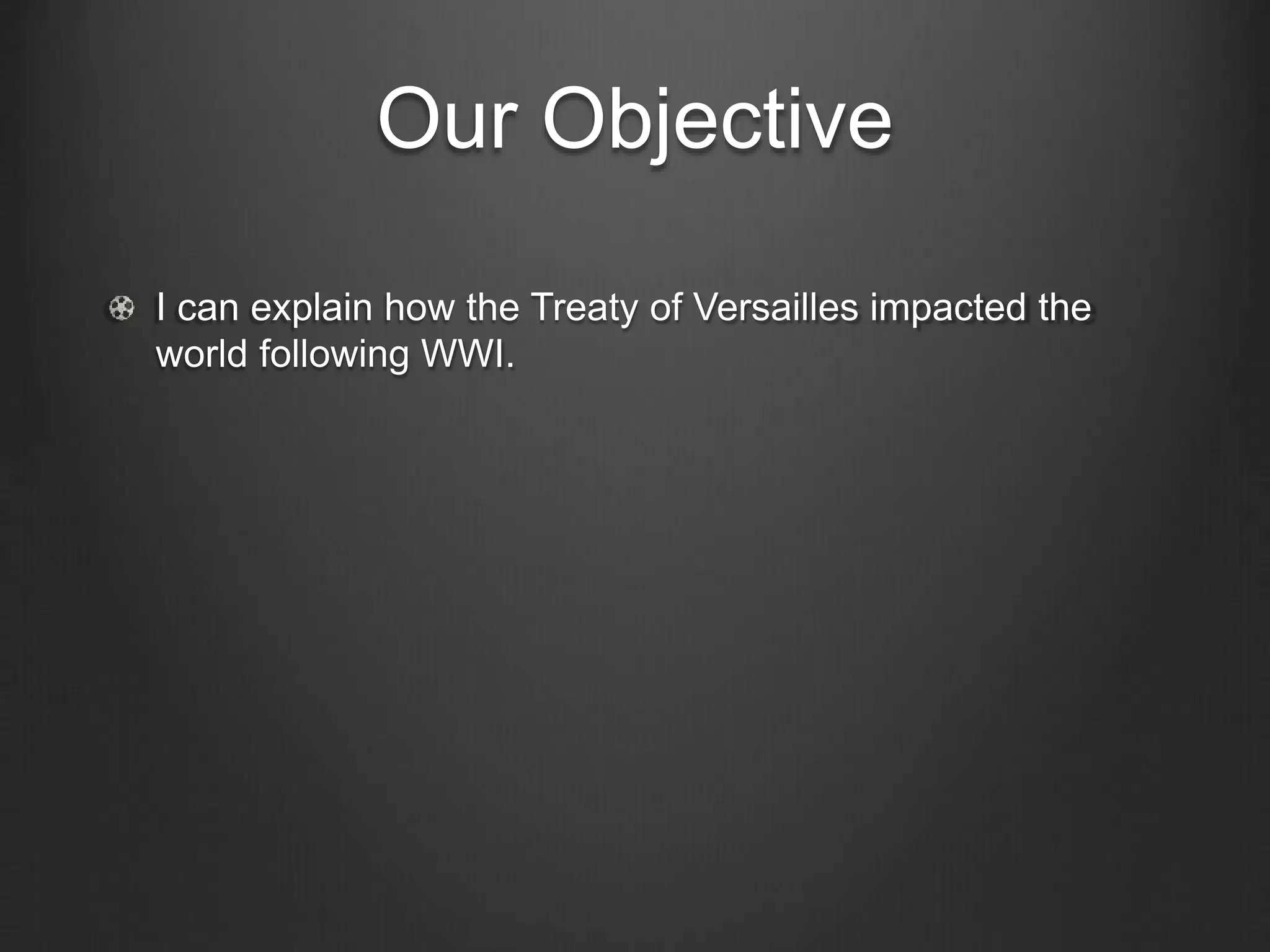 Our Objective

I can explain how the Treaty of Versailles impacted the world following WWI.